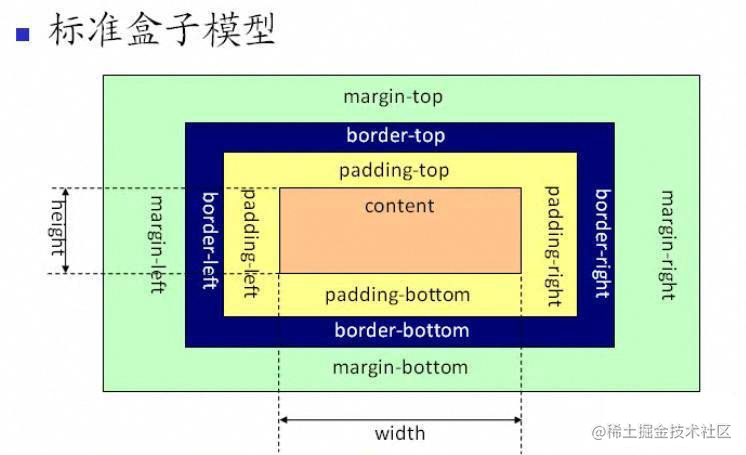 标准盒子模型

margin-top
border-top
padding-top
height
margin-left
border-left
padding-left
content
padding-right
border-right
margin-right
padding-bottom
border-bottom
margin-bottom
width

@稀土掘金技术社区